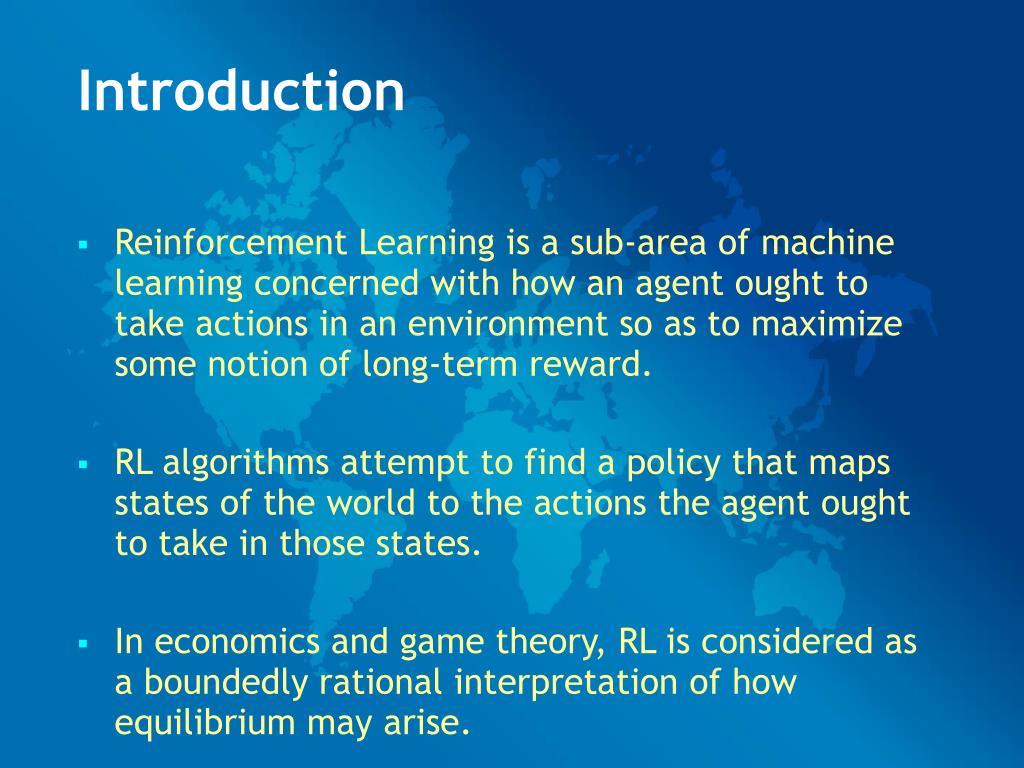 Introduction

▪ Reinforcement Learning is a sub-area of machine learning concerned with how an agent ought to take actions in an environment so as to maximize some notion of long-term reward.

▪ RL algorithms attempt to find a policy that maps states of the world to the actions the agent ought to take in those states.

▪ In economics and game theory, RL is considered as a boundedly rational interpretation of how equilibrium may arise.